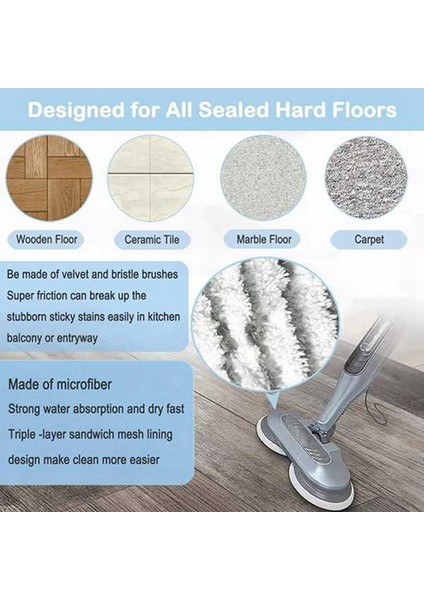 Designed for All Sealed Hard Floors

Wooden Floor

Ceramic Tile

Marble Floor

Carpet

Be made of velvet and bristle brushes Super friction can break up the stubborn sticky stains easily in kitchen balcony or entryway

Made of microfiber

Strong water absorption and dry fast

Triple -layer sandwich mesh lining design make clean more easier